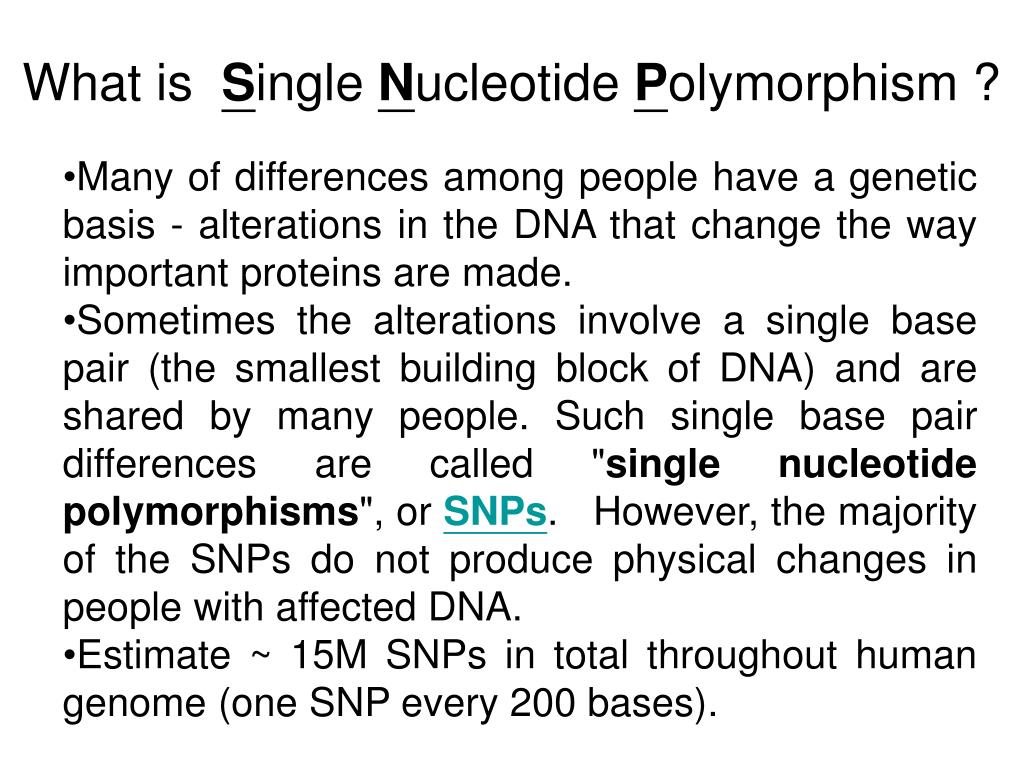 What is Single Nucleotide Polymorphism ?

•Many of differences among people have a genetic basis - alterations in the DNA that change the way important proteins are made.
•Sometimes the alterations involve a single base pair (the smallest building block of DNA) and are shared by many people. Such single base pair differences are called "single nucleotide polymorphisms", or SNPs. However, the majority of the SNPs do not produce physical changes in people with affected DNA.
•Estimate ~ 15M SNPs in total throughout human genome (one SNP every 200 bases).